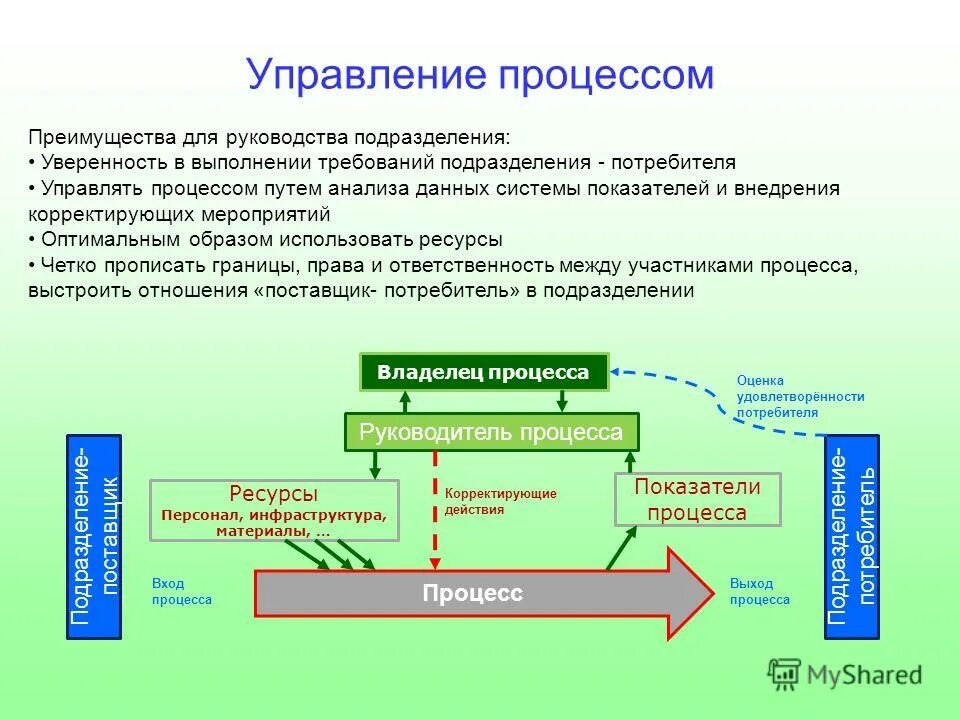 Управление процессом

Преимущества для руководства подразделения:
• Уверенность в выполнении требований подразделения - потребителя
• Управлять процессом путем анализа данных системы показателей и внедрения корректирующих мероприятий
• Оптимальным образом использовать ресурсы
• Четко прописать границы, права и ответственность между участниками процесса, выстроить отношения «поставщик- потребитель» в подразделении

Владелец процесса

Оценка удовлетворённости потребителя

Руководитель процесса

Подразделение-поставщик

Ресурсы
Персонал, инфраструктура, материалы, ...

Корректирующие действия

Показатели процесса

Подразделение-потребитель

Вход процесса

Процесс

Выход процесса

MyShared